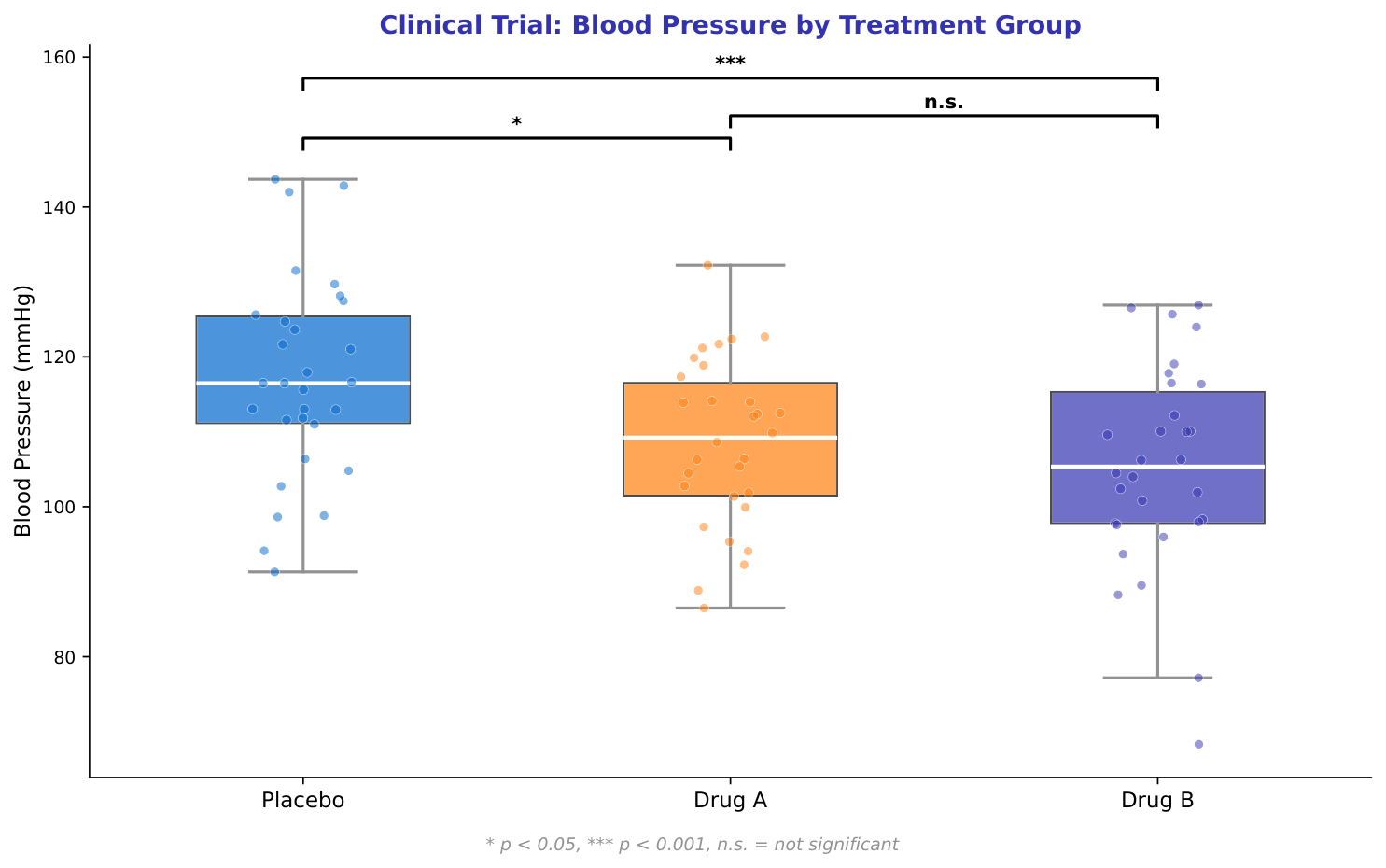 Clinical Trial: Blood Pressure by Treatment Group

***

n.s.

*

160
140
120
100
80

Blood Pressure (mmHg)

Placebo
Drug A
Drug B

* p < 0.05, *** p < 0.001, n.s. = not significant